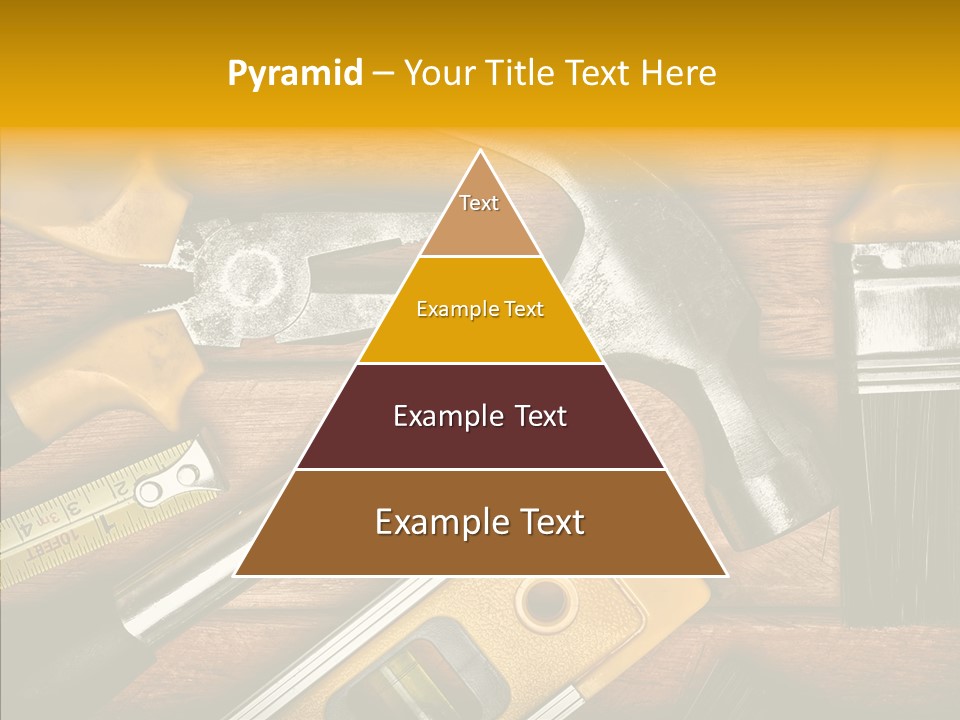 Pyramid – Your Title Text Here

Text

Example Text

Example Text

Example Text